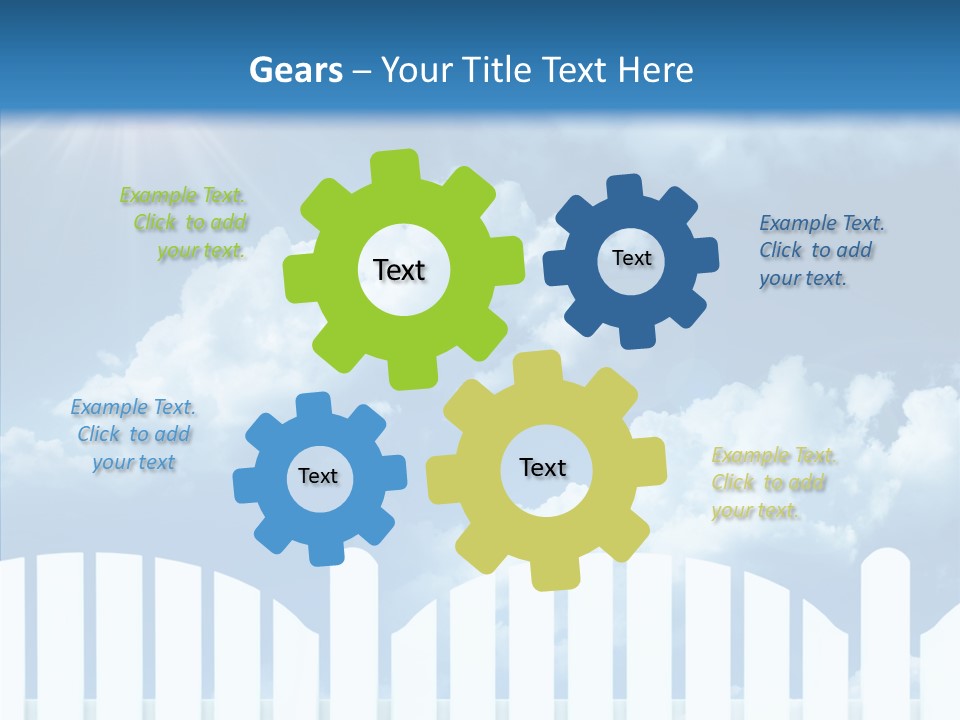 Gears – Your Title Text Here

Example Text. Click to add your text.

Text

Text

Example Text. Click to add your text.

Example Text. Click to add your text

Text

Text

Example Text. Click to add your text.